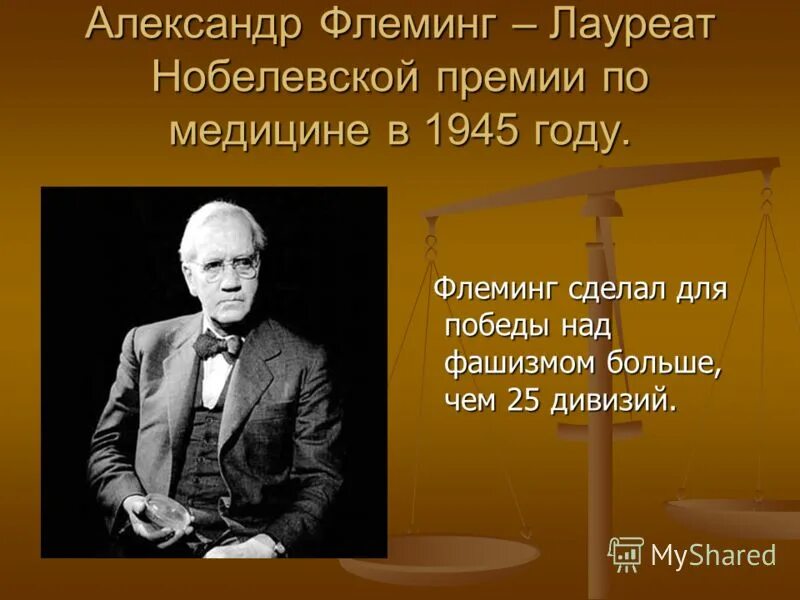 Александр Флеминг – Лауреат Нобелевской премии по медицине в 1945 году.

Флеминг сделал для победы над фашизмом больше, чем 25 дивизий.

MyShared